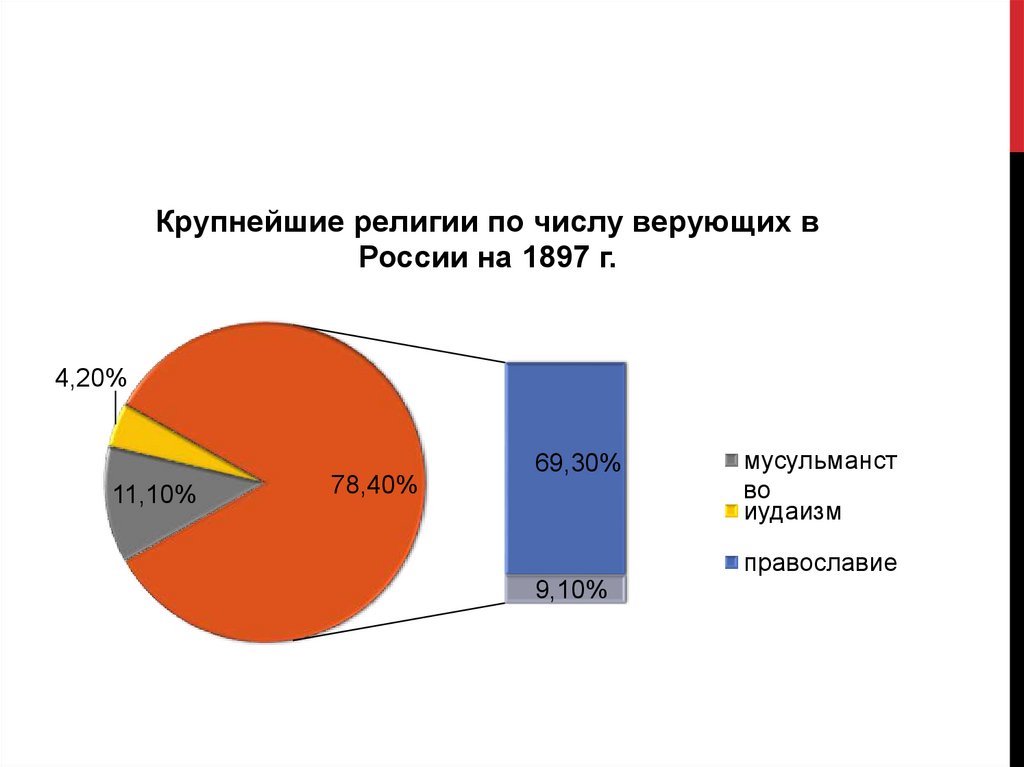 Крупнейшие религии по числу верующих в России на 1897 г.

4,20%

11,10%

78,40%

69,30%

9,10%

мусульманство

иудаизм

православие